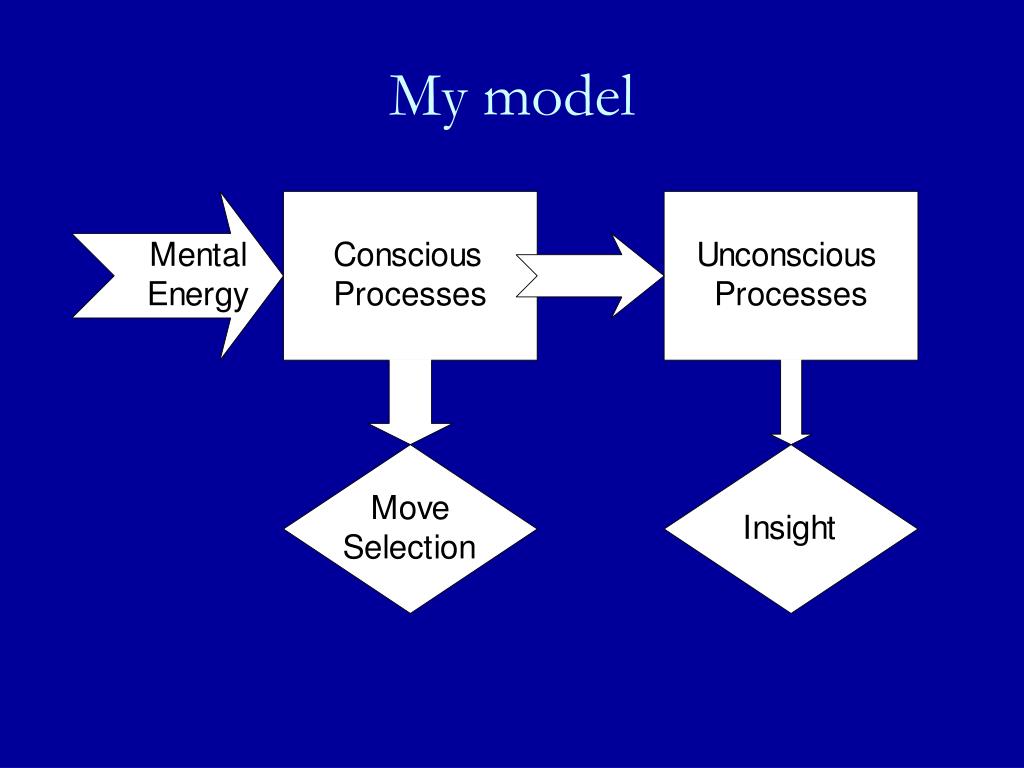 My model

Mental Energy

Conscious Processes

Unconscious Processes

Move Selection

Insight